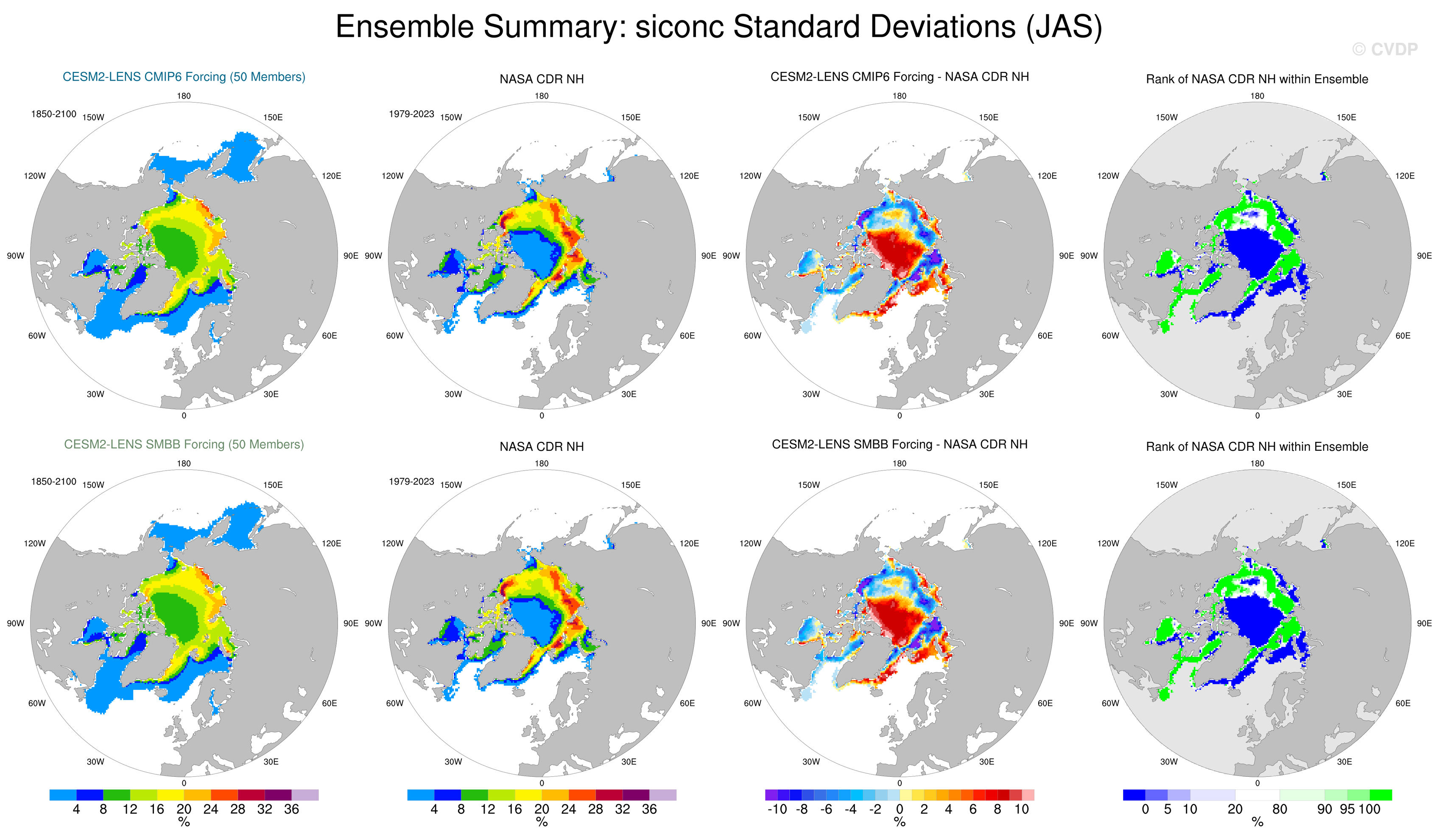 Ensemble Summary: siconc Standard Deviations (JAS)

© CVDP

CESM2-LENS CMIP6 Forcing (50 Members)

1850-2100

180 150W 150E 120W 120E 90W 90E 60W 60E 30W 30E 0

NASA CDR NH

1979-2023

180 150W 150E 120W 120E 90W 90E 60W 60E 30W 30E 0

CESM2-LENS CMIP6 Forcing - NASA CDR NH

180 150W 150E 120W 120E 90W 90E 60W 60E 30W 30E 0

Rank of NASA CDR NH within Ensemble

180 150W 150E 120W 120E 90W 90E 60W 60E 30W 30E 0

CESM2-LENS SMBB Forcing (50 Members)

1850-2100

180 150W 150E 120W 120E 90W 90E 60W 60E 30W 30E 0

NASA CDR NH

1979-2023

180 150W 150E 120W 120E 90W 90E 60W 60E 30W 30E 0

CESM2-LENS SMBB Forcing - NASA CDR NH

180 150W 150E 120W 120E 90W 90E 60W 60E 30W 30E 0

Rank of NASA CDR NH within Ensemble

180 150W 150E 120W 120E 90W 90E 60W 60E 30W 30E 0

4 8 12 16 20 24 28 32 36
%

4 8 12 16 20 24 28 32 36
%

-10 -8 -6 -4 -2 0 2 4 6 8 10
%

0 5 10 20 80 90 95 100
%